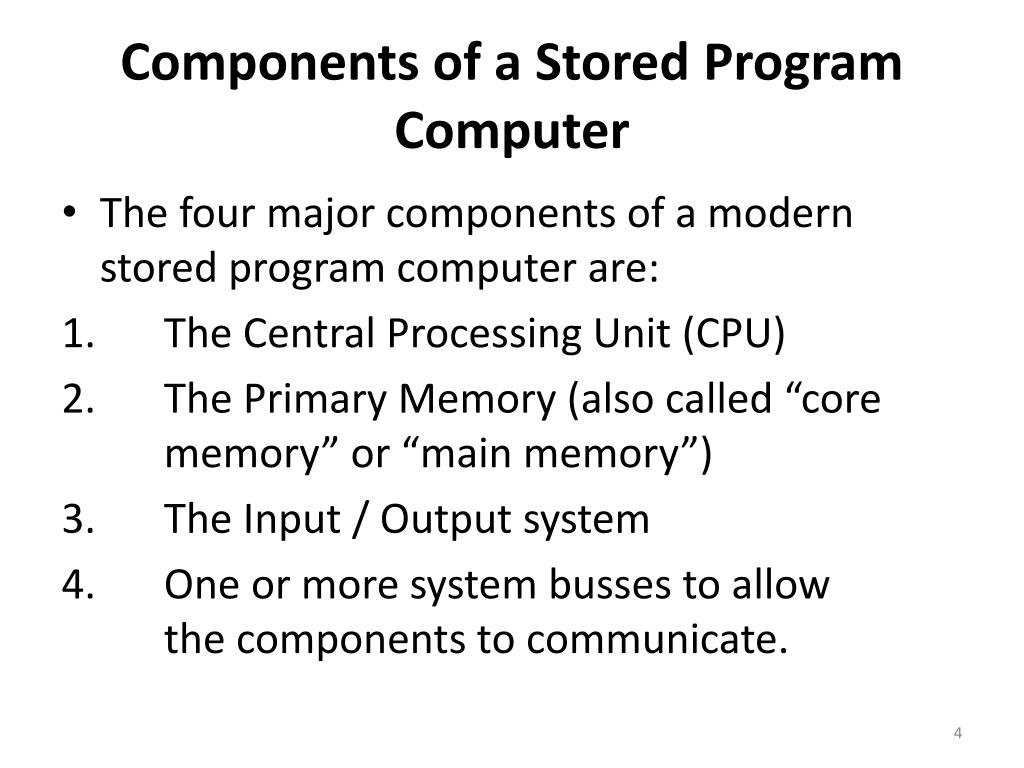 Components of a Stored Program Computer

• The four major components of a modern stored program computer are:

1. The Central Processing Unit (CPU)

2. The Primary Memory (also called “core memory” or “main memory”)

3. The Input / Output system

4. One or more system busses to allow the components to communicate.

4